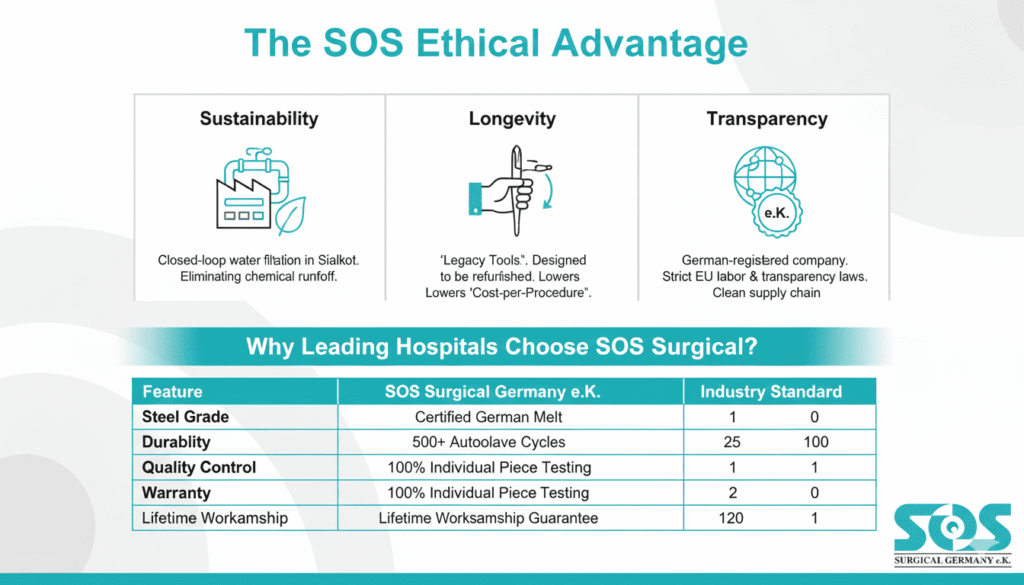 The SOS Ethical Advantage

Sustainability

Closed-loop water filtation in Sialkot. Eliminating chemical runfoff.

Longevity

'Legacy Tools". Designed to be refurished. Lowers Lowers 'Cost-per-Procedure".

Transparency

e.K.

German-registered company. Strict EU labor & transparency laws. Clean supply chain

Why Leading Hospitals Choose SOS Surgical?

| Feature | SOS Surgical Germany e.K. | Industry Standard | |
|---|---|---|---|
| Steel Grade | Certified German Melt | 1 | 0 |
| Durablity | 500+ Autoolave Cycles | 25 | 100 |
| Quality Control | 100% Individual Piece Testing | 1 | 1 |
| Warranty | 100% Individual Piece Testing | 2 | 0 |
| Lifetime Workamship | Lifetime Worksamship Guarantee | 120 | 1 |

SOS
SURGICAL GERMANY e.K.